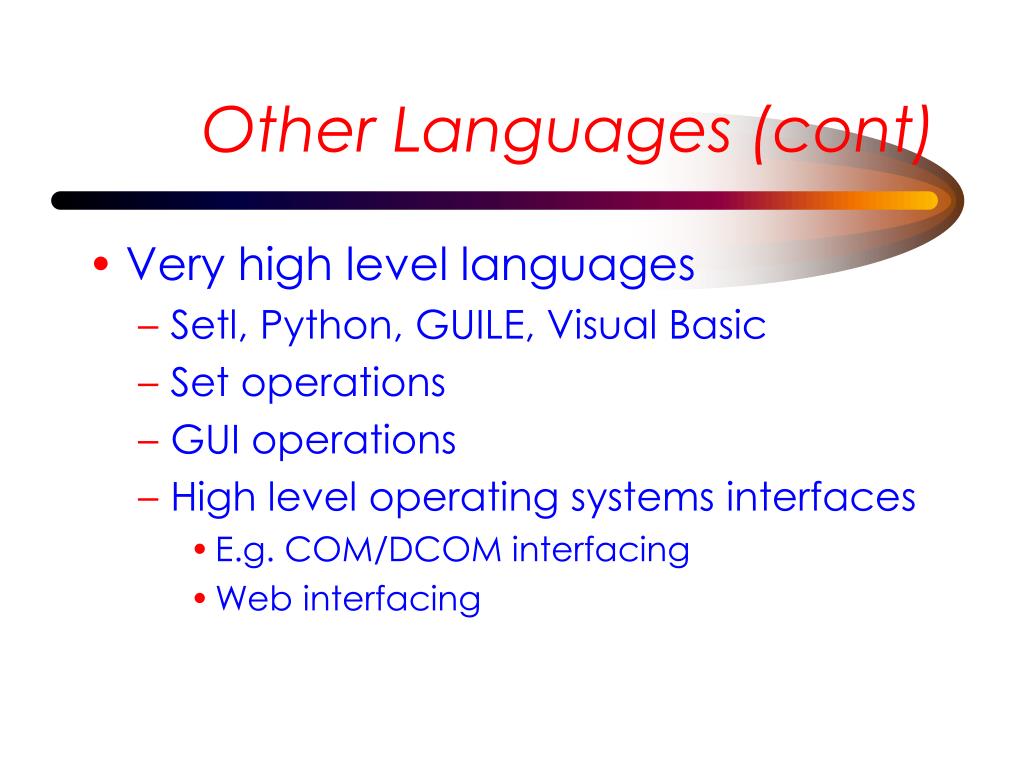 Other Languages (cont)

• Very high level languages
– Setl, Python, GUILE, Visual Basic
– Set operations
– GUI operations
– High level operating systems interfaces
• E.g. COM/DCOM interfacing
• Web interfacing